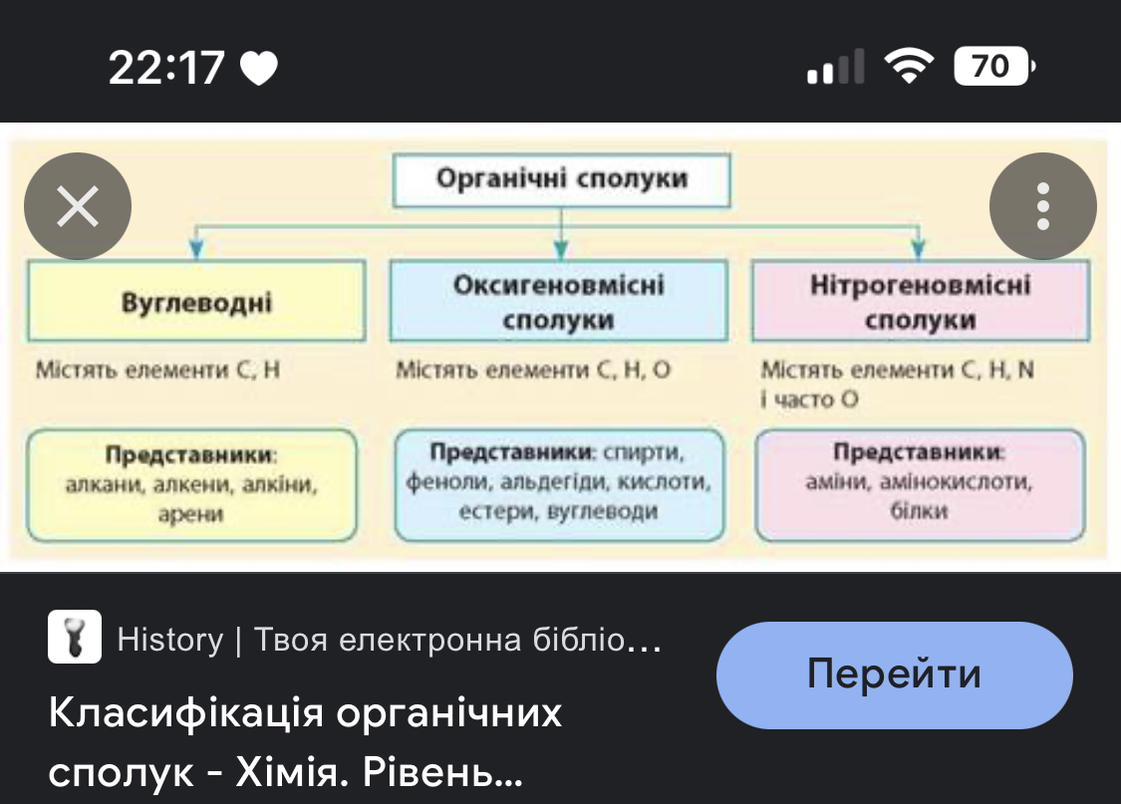 22:17

70

Органічні сполуки

Вуглеводні

Містять елементи C, H

Представники: алкани, алкени, алкіни, арени

Оксигеновмісні сполуки

Містять елементи C, H, O

Представники: спирти, феноли, альдегіди, кислоти, естери, вуглеводи

Нітрогеновмісні сполуки

Містять елементи C, H, N і часто O

Представники: аміни, амінокислоти, білки

History | Твоя електронна бібліо...

Перейти

Класифікація органічних сполук - Хімія. Рівень...